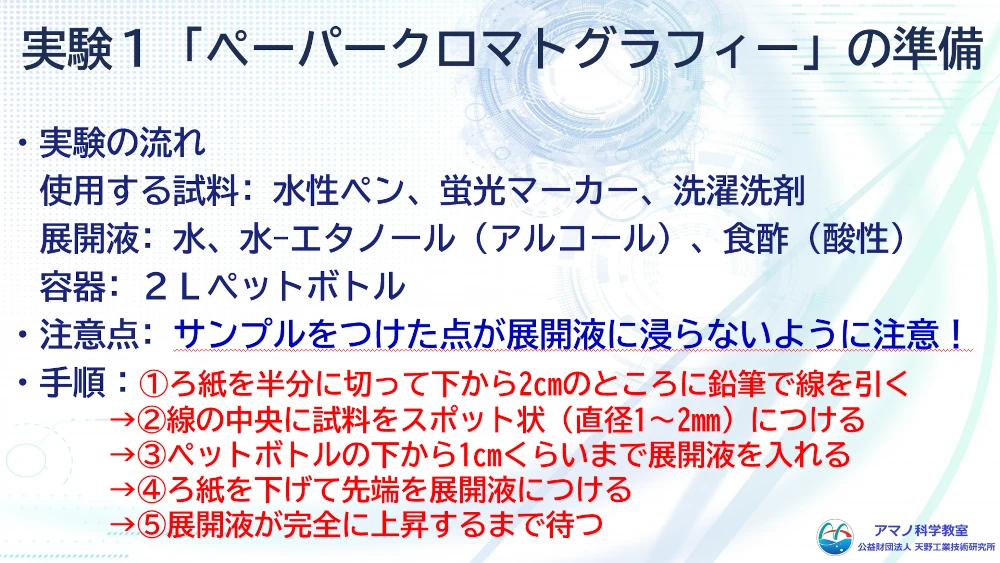 実験１「ペーパークロマトグラフィー」の準備

・実験の流れ
使用する試料：水性ペン、蛍光マーカー、洗濯洗剤
展開液：水、水-エタノール（アルコール）、食酢（酸性）
容器：２Ｌペットボトル

・注意点：サンプルをつけた点が展開液に浸らないように注意！

・手順：①ろ紙を半分に切って下から2㎝のところに鉛筆で線を引く
→②線の中央に試料をスポット状（直径1～2㎜）につける
→③ペットボトルの下から1㎝くらいまで展開液を入れる
→④ろ紙を下げて先端を展開液につける
→⑤展開液が完全に上昇するまで待つ

アマノ科学教室
公益財団法人 天野工業技術研究所